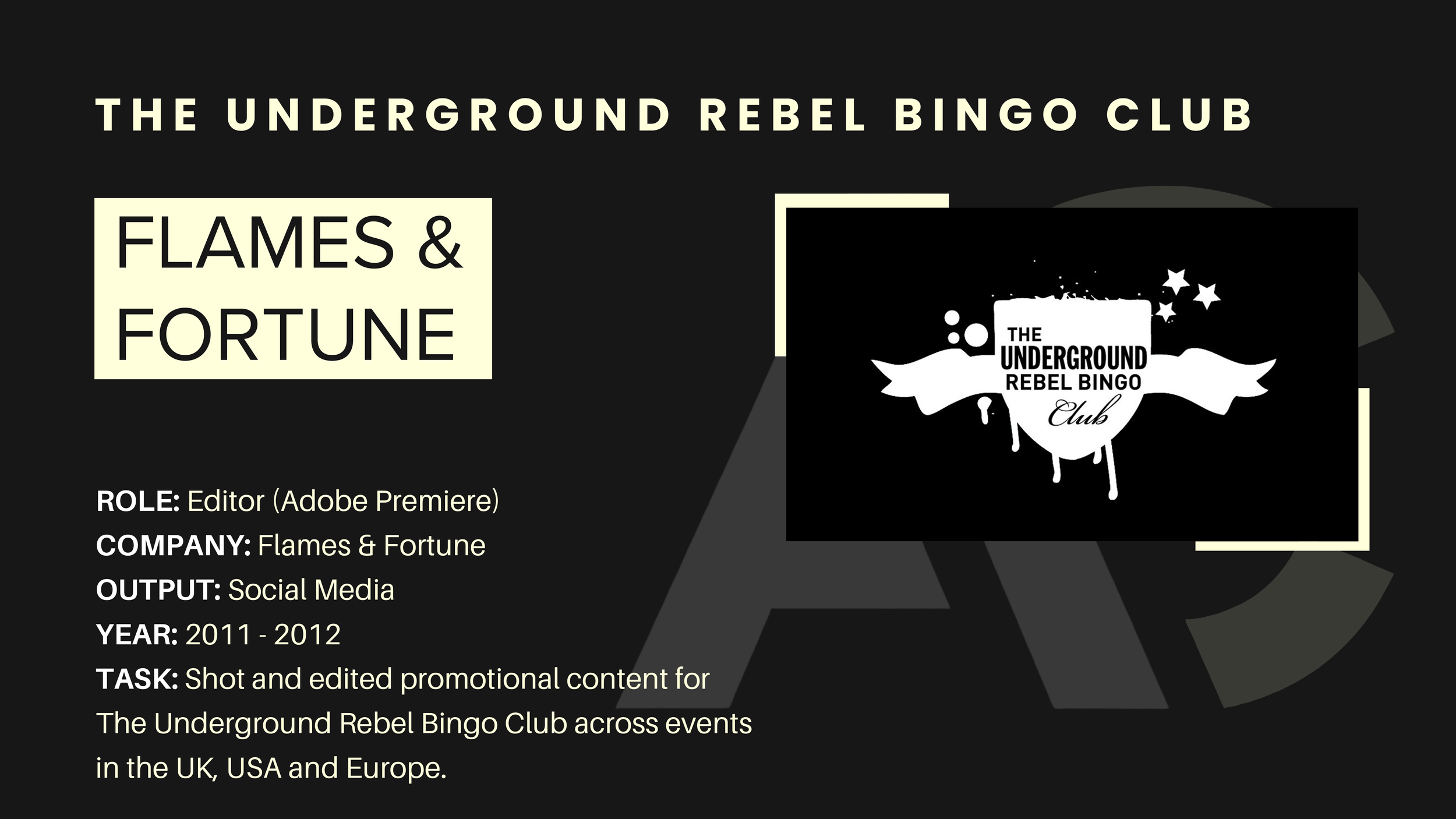 THE UNDERGROUND REBEL BINGO CLUB

FLAMES & FORTUNE

THE UNDERGROUND REBEL BINGO Club

ROLE: Editor (Adobe Premiere)
COMPANY: Flames & Fortune
OUTPUT: Social Media
YEAR: 2011 - 2012
TASK: Shot and edited promotional content for The Underground Rebel Bingo Club across events in the UK, USA and Europe.